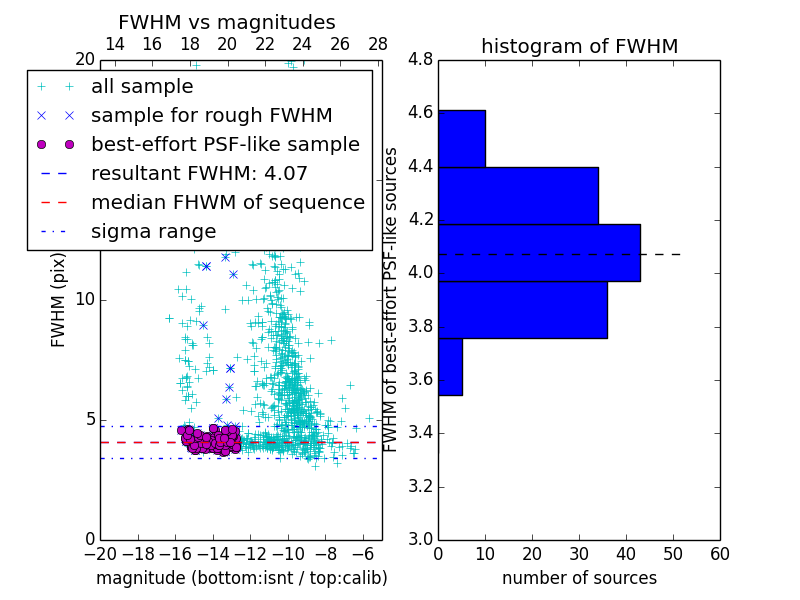 FWHM vs magnitudes

14 16 18 20 22 24 26 28

20

all sample
sample for rough FWHM
best-effort PSF-like sample
resultant FWHM: 4.07
median FHWM of sequence
sigma range

FWHM (pix)

10

5

0

−20 −18 −16 −14 −12 −10 −8 −6

magnitude (bottom:isnt / top:calib)

histogram of FWHM

4.8
4.6
4.4
4.2
4.0
3.8
3.6
3.4
3.2
3.0

FWHM of best-effort PSF-like sources

0 10 20 30 40 50 60

number of sources